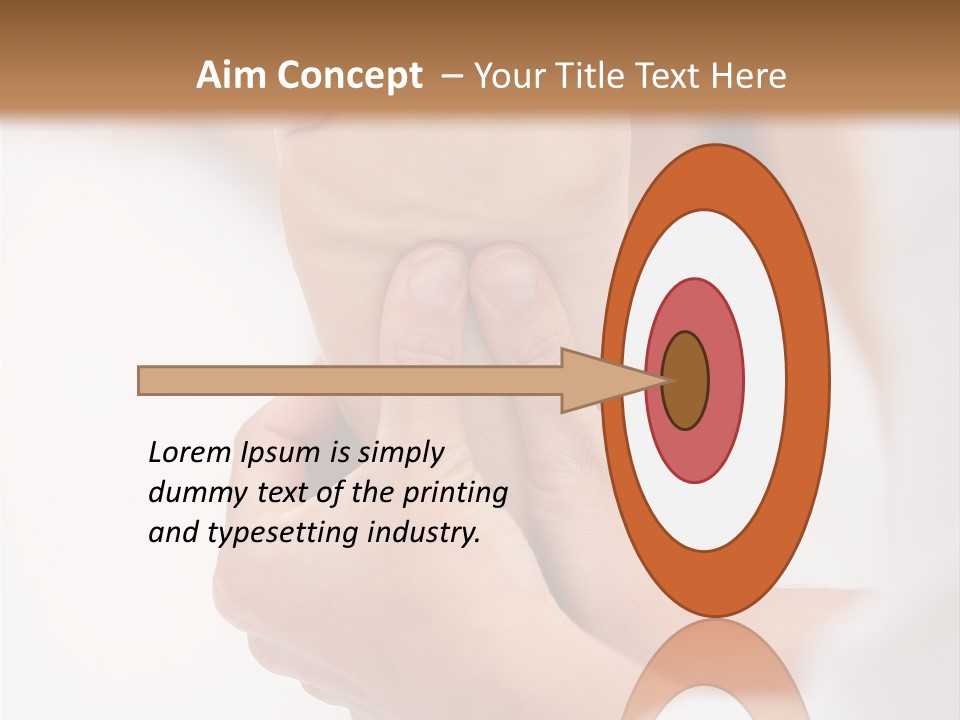 Aim Concept – Your Title Text Here

Lorem Ipsum is simply dummy text of the printing and typesetting industry.